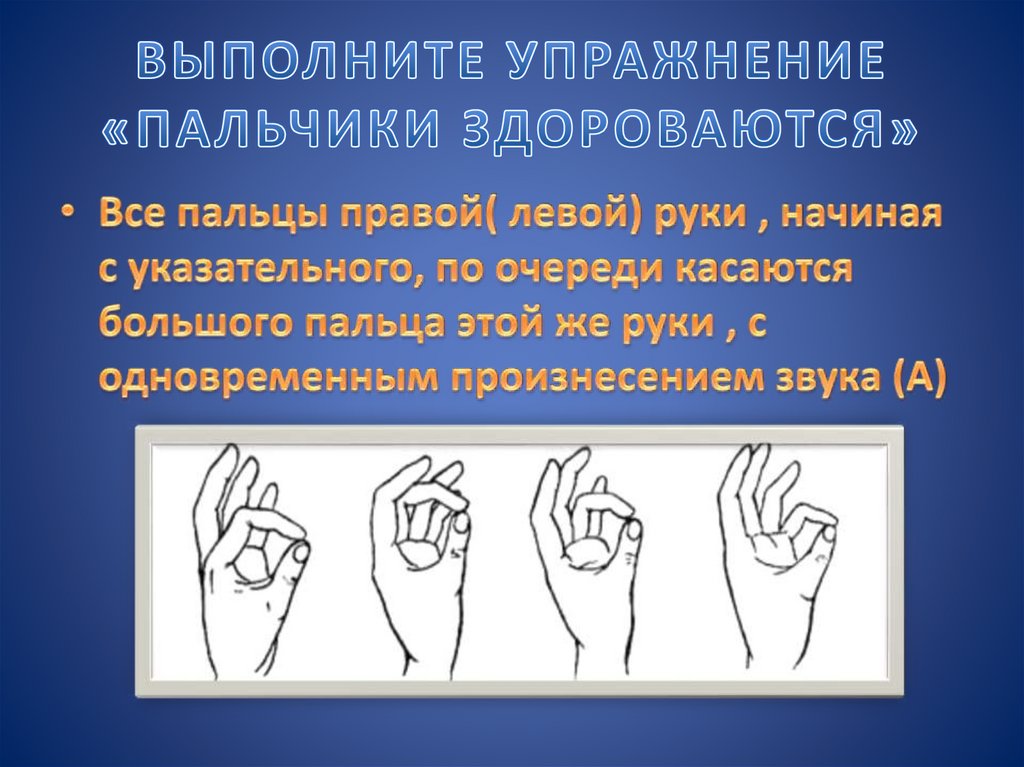 ВЫПОЛНИТЕ УПРАЖНЕНИЕ «ПАЛЬЧИКИ ЗДОРОВАЮТСЯ»

• Все пальцы правой( левой) руки , начиная с указательного, по очереди касаются большого пальца этой же руки , с одновременным произнесением звука (А)